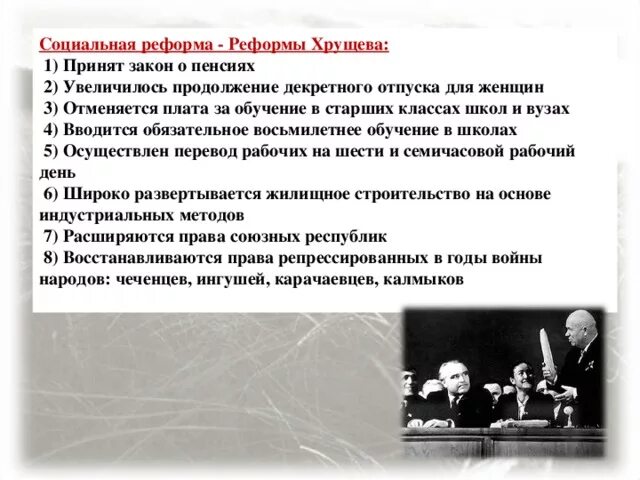 Социальная реформа - Реформы Хрущева:

1) Принят закон о пенсиях

2) Увеличилось продолжение декретного отпуска для женщин

3) Отменяется плата за обучение в старших классах школ и вузах

4) Вводится обязательное восьмилетнее обучение в школах

5) Осуществлен перевод рабочих на шести и семичасовой рабочий день

6) Широко развертывается жилищное строительство на основе индустриальных методов

7) Расширяются права союзных республик

8) Восстанавливаются права репрессированных в годы войны народов: чеченцев, ингушей, карачаевцев, калмыков